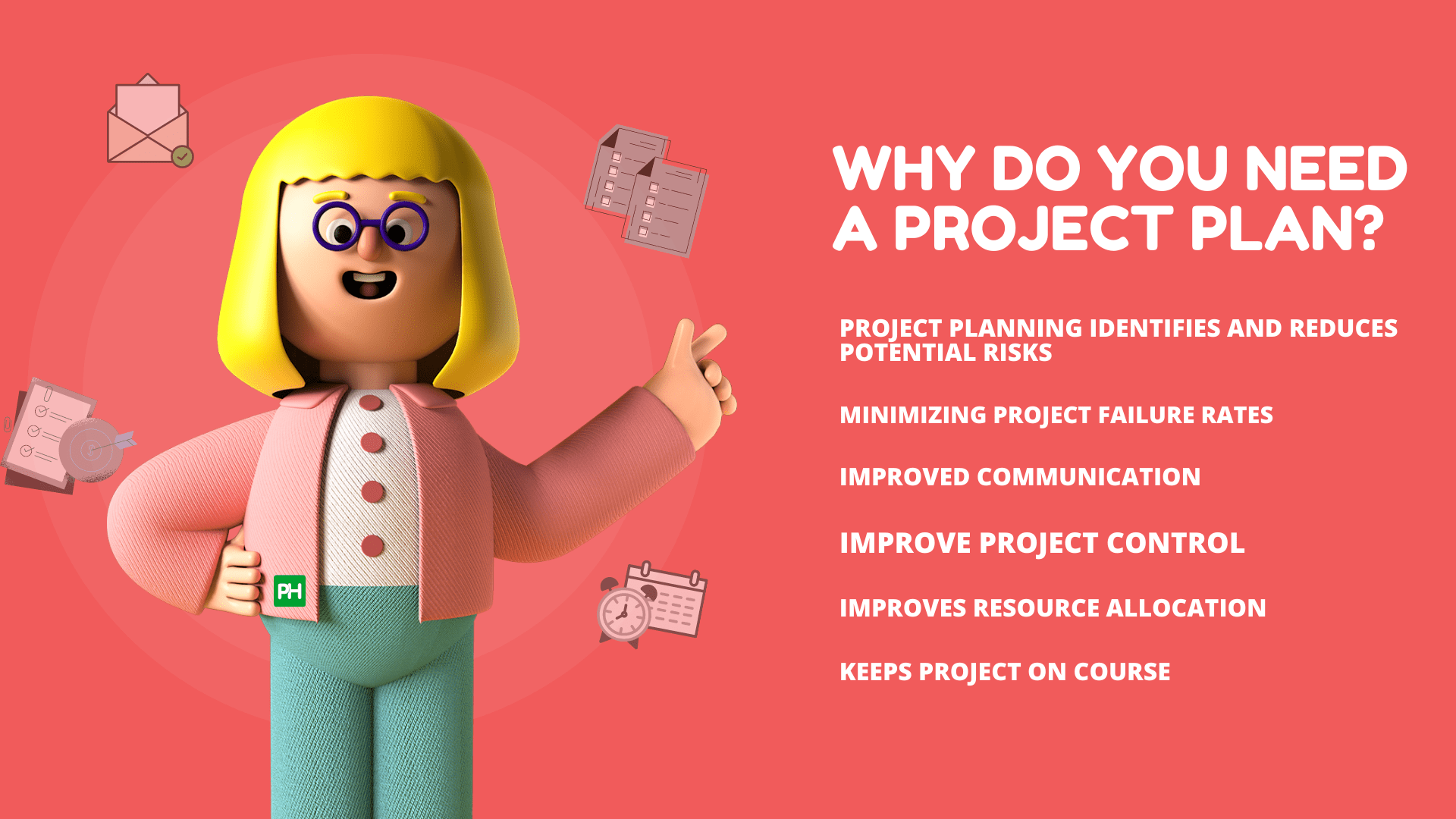 PH

WHY DO YOU NEED A PROJECT PLAN?

PROJECT PLANNING IDENTIFIES AND REDUCES POTENTIAL RISKS

MINIMIZING PROJECT FAILURE RATES

IMPROVED COMMUNICATION

IMPROVE PROJECT CONTROL

IMPROVES RESOURCE ALLOCATION

KEEPS PROJECT ON COURSE